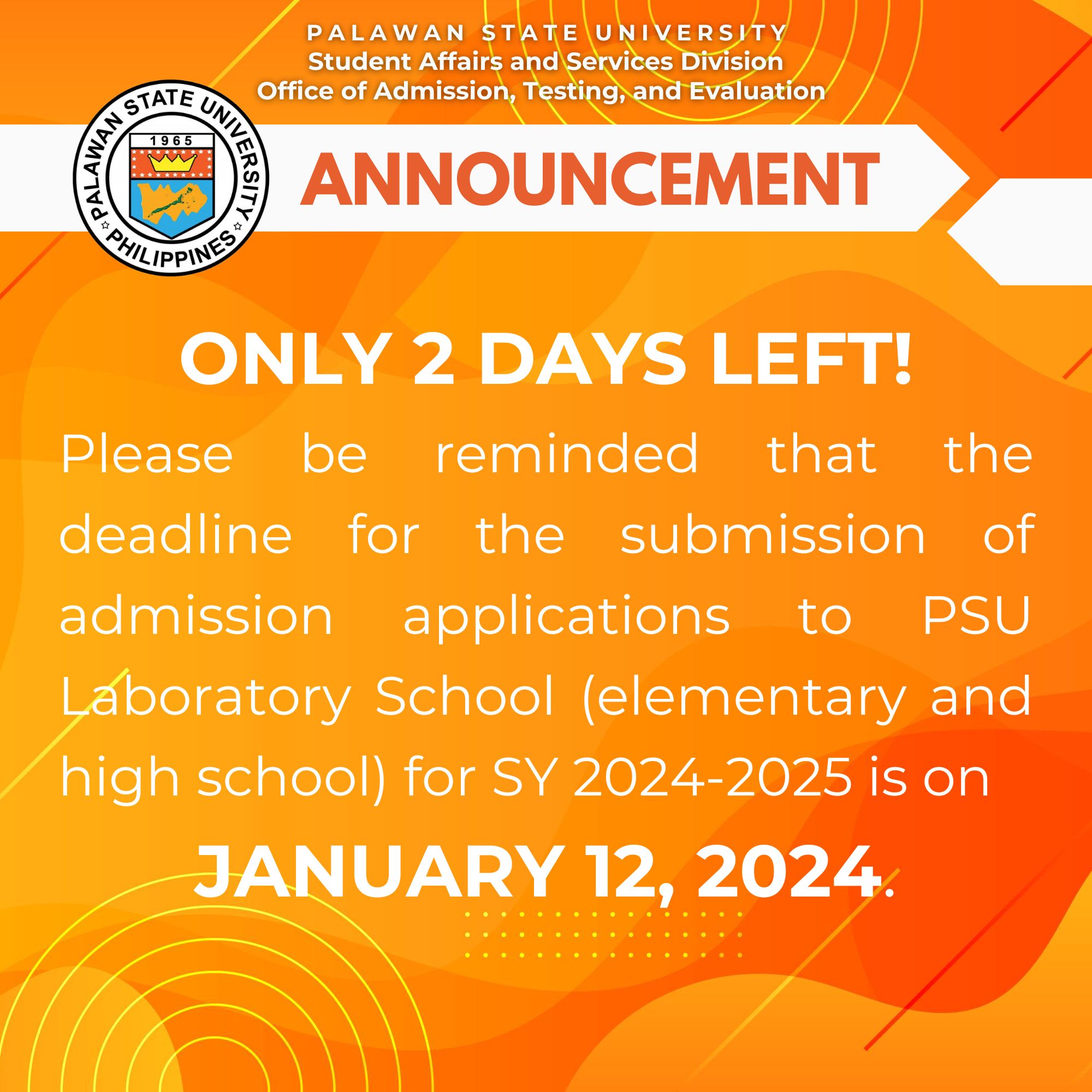 PALAWAN STATE UNIVERSITY
Student Affairs and Services Division
Office of Admission, Testing, and Evaluation

PALAWAN STATE UNIVERSITY
1965
PHILIPPINES

ANNOUNCEMENT

ONLY 2 DAYS LEFT!

Please be reminded that the deadline for the submission of admission applications to PSU Laboratory School (elementary and high school) for SY 2024-2025 is on

JANUARY 12, 2024.